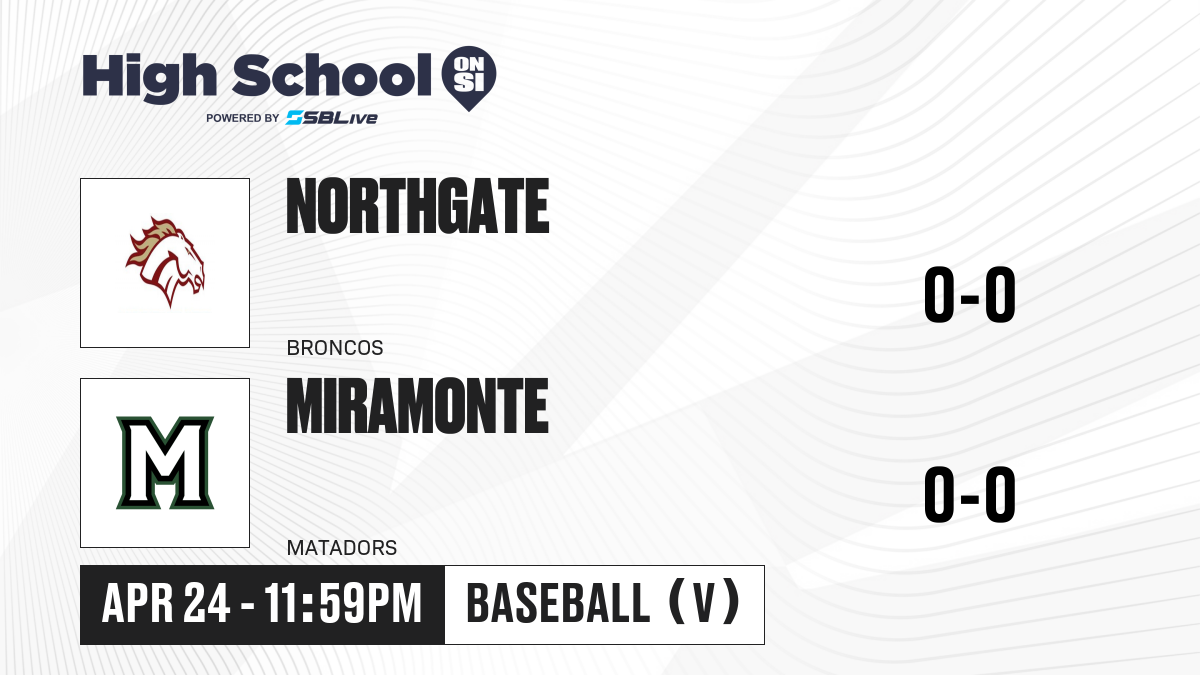 High School ON SI
POWERED BY SBLive

NORTHGATE
BRONCOS
0-0

M
MIRAMONTE
MATADORS
0-0

APR 24 - 11:59PM
BASEBALL (V)